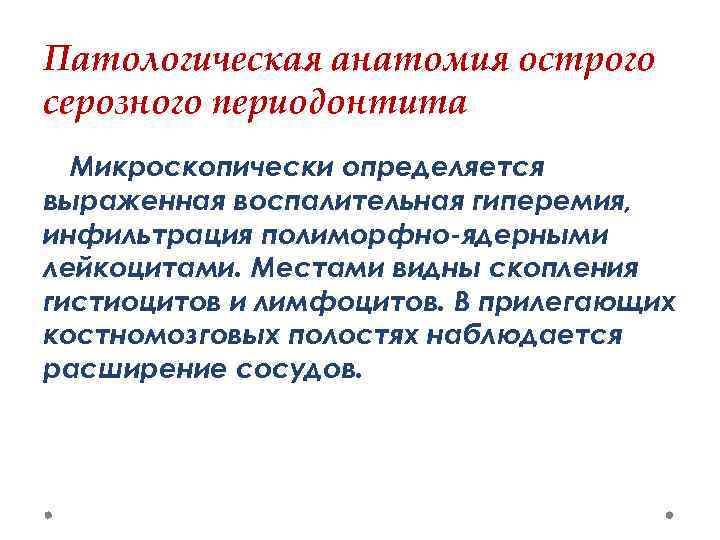 Патологическая анатомия острого серозного периодонтита

Микроскопически определяется выраженная воспалительная гиперемия, инфильтрация полиморфно-ядерными лейкоцитами. Местами видны скопления гистиоцитов и лимфоцитов. В прилегающих костномозговых полостях наблюдается расширение сосудов.